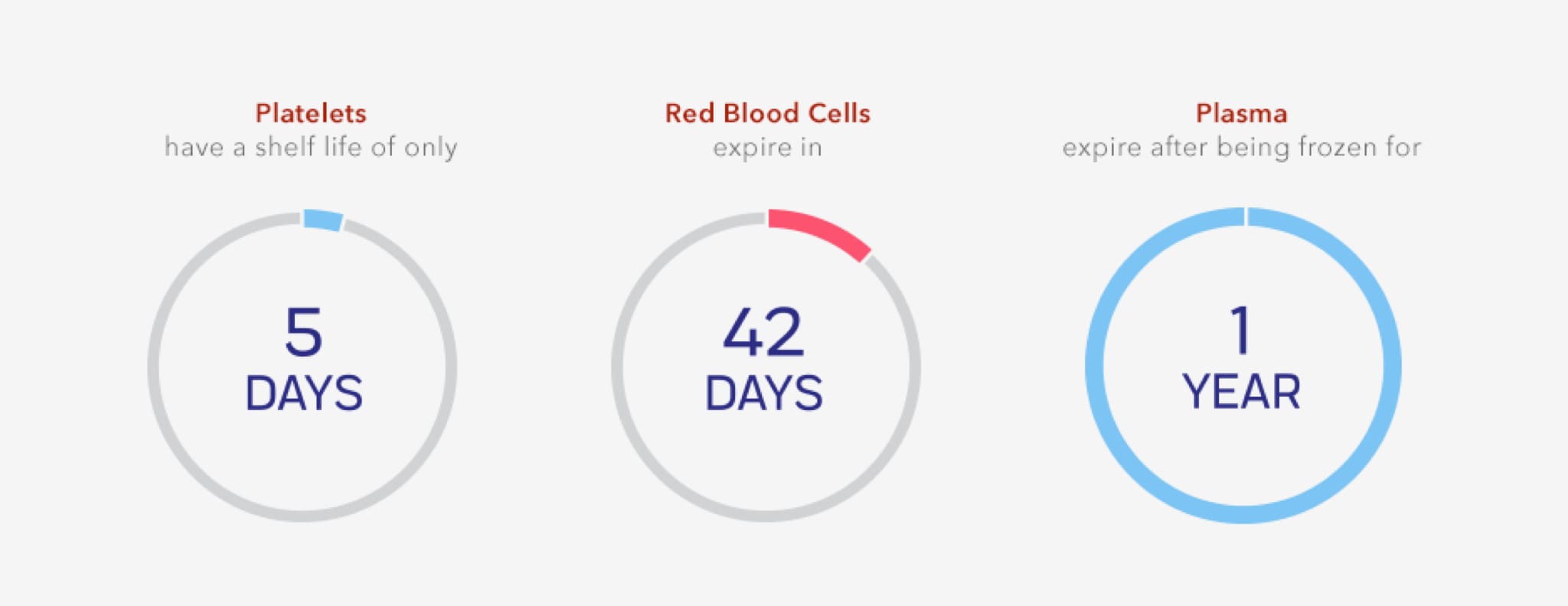 Platelets
have a shelf life of only

5
DAYS

Red Blood Cells
expire in

42
DAYS

Plasma
expire after being frozen for

1
YEAR